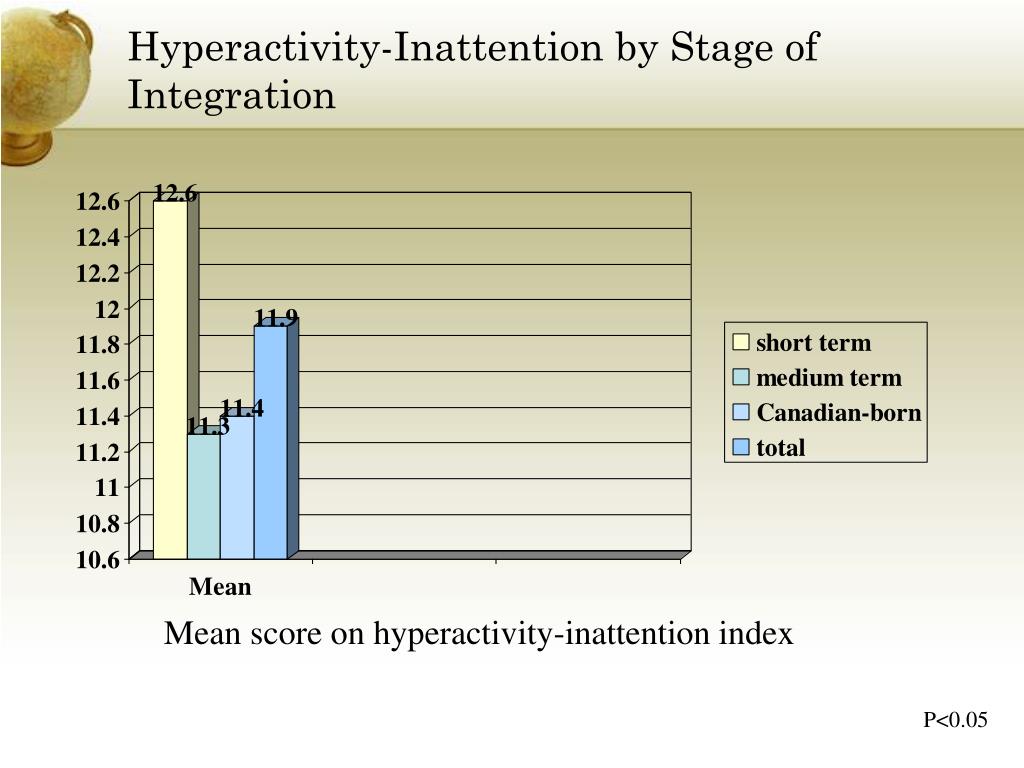 Hyperactivity-Inattention by Stage of Integration

12.6
12.4
12.2
12
11.8
11.6
11.4
11.2
11
10.8
10.6

12.6
11.3
11.4
11.9

Mean

short term
medium term
Canadian-born
total

Mean score on hyperactivity-inattention index

P<0.05